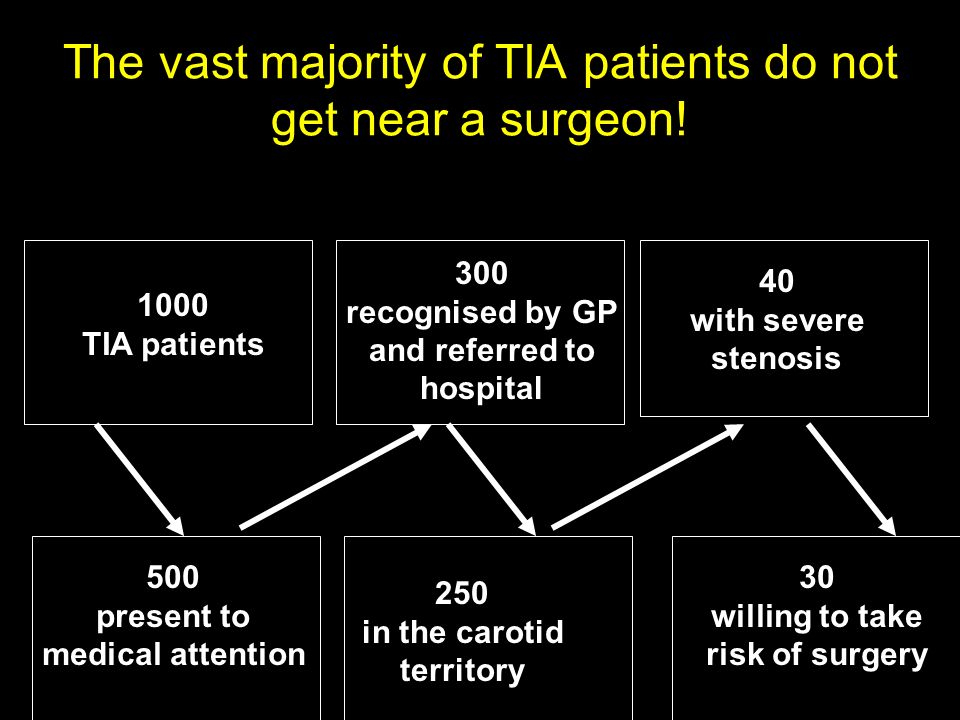 The vast majority of TIA patients do not get near a surgeon!

1000
TIA patients

500
present to medical attention

300
recognised by GP and referred to hospital

250
in the carotid territory

40
with severe stenosis

30
willing to take risk of surgery